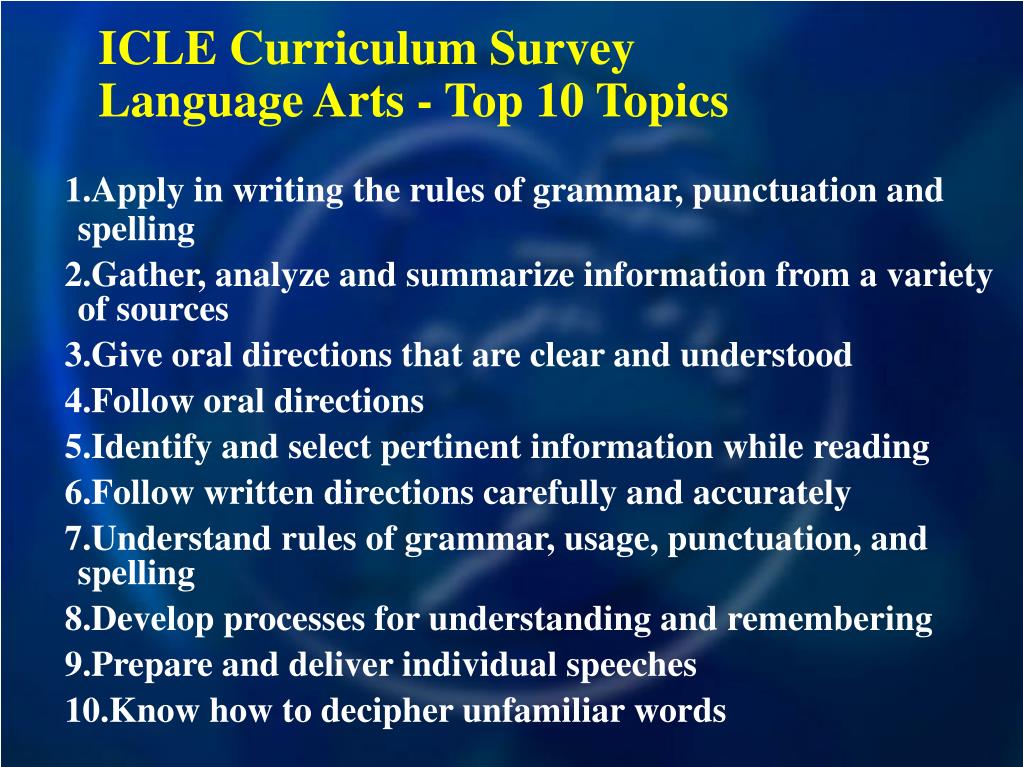 ICLE Curriculum Survey
Language Arts - Top 10 Topics

1.Apply in writing the rules of grammar, punctuation and spelling
2.Gather, analyze and summarize information from a variety of sources
3.Give oral directions that are clear and understood
4.Follow oral directions
5.Identify and select pertinent information while reading
6.Follow written directions carefully and accurately
7.Understand rules of grammar, usage, punctuation, and spelling
8.Develop processes for understanding and remembering
9.Prepare and deliver individual speeches
10.Know how to decipher unfamiliar words